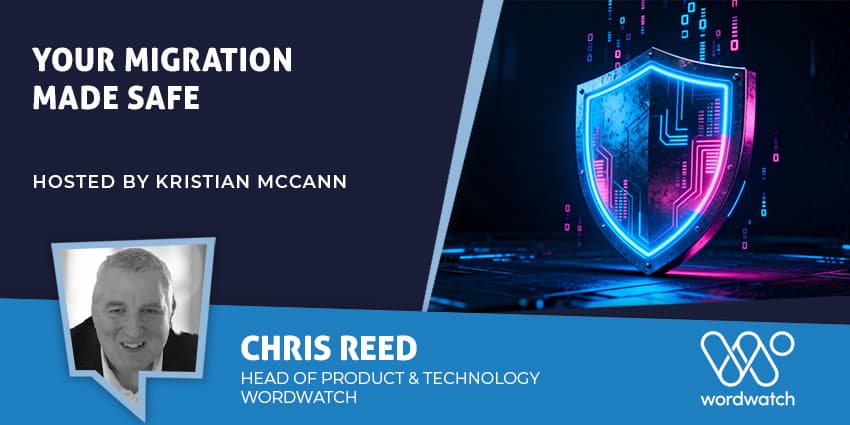 YOUR MIGRATION MADE SAFE

HOSTED BY KRISTIAN MCCANN

CHRIS REED
HEAD OF PRODUCT & TECHNOLOGY
WORDWATCH

wordwatch